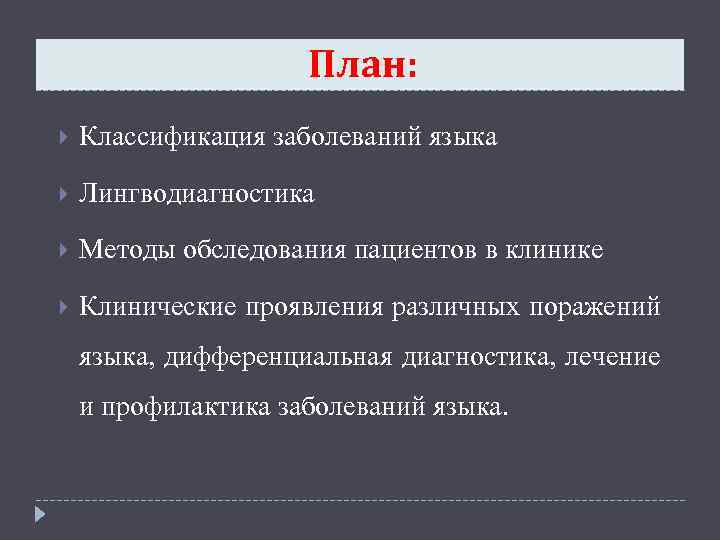 План:

Классификация заболеваний языка

Лингводиагностика

Методы обследования пациентов в клинике

Клинические проявления различных поражений языка, дифференциальная диагностика, лечение и профилактика заболеваний языка.